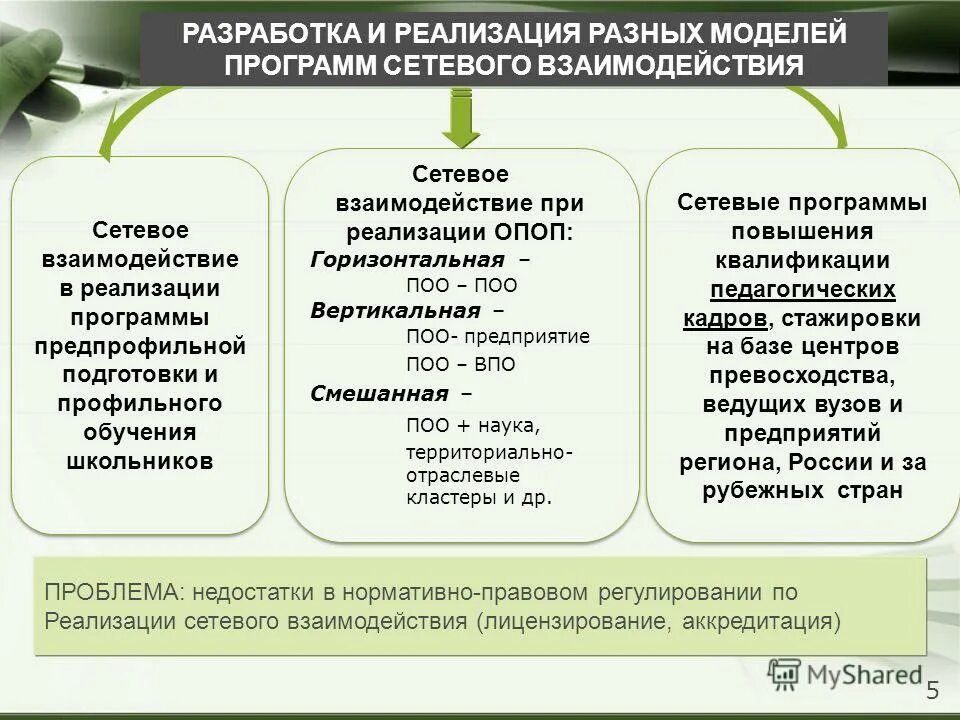 РАЗРАБОТКА И РЕАЛИЗАЦИЯ РАЗНЫХ МОДЕЛЕЙ ПРОГРАММ СЕТЕВОГО ВЗАИМОДЕЙСТВИЯ

Сетевое взаимодействие в реализации программы предпрофильной подготовки и профильного обучения школьников

Сетевое взаимодействие при реализации ОПОП:
Горизонтальная –
ПОО – ПОО
Вертикальная –
ПОО- предприятие
ПОО – ВПО
Смешанная –
ПОО + наука,
территориально-отраслевые кластеры и др.

Сетевые программы повышения квалификации педагогических кадров, стажировки на базе центров превосходства, ведущих вузов и предприятий региона, России и за рубежных стран

ПРОБЛЕМА: недостатки в нормативно-правовом регулировании по Реализации сетевого взаимодействия (лицензирование, аккредитация)

MyShared

5